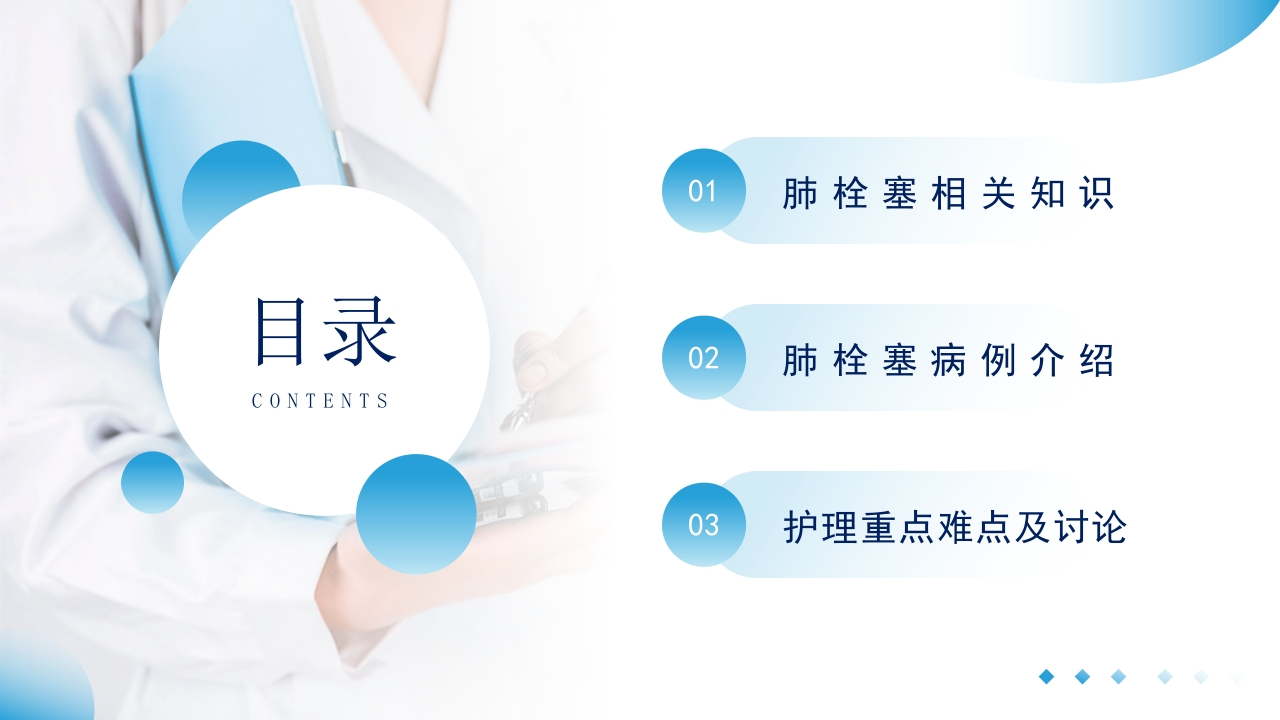 目录
CONTENTS

01 肺栓塞相关知识

02 肺栓塞病例介绍

03 护理重点难点及讨论